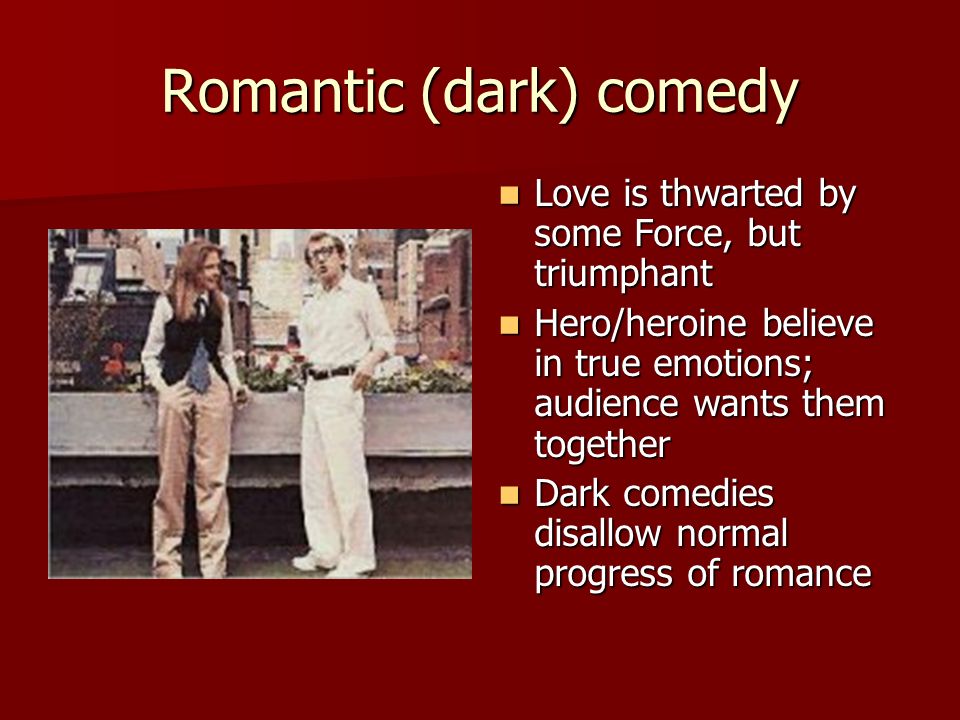 Romantic (dark) comedy

- Love is thwarted by some Force, but triumphant
- Hero/heroine believe in true emotions; audience wants them together
- Dark comedies disallow normal progress of romance